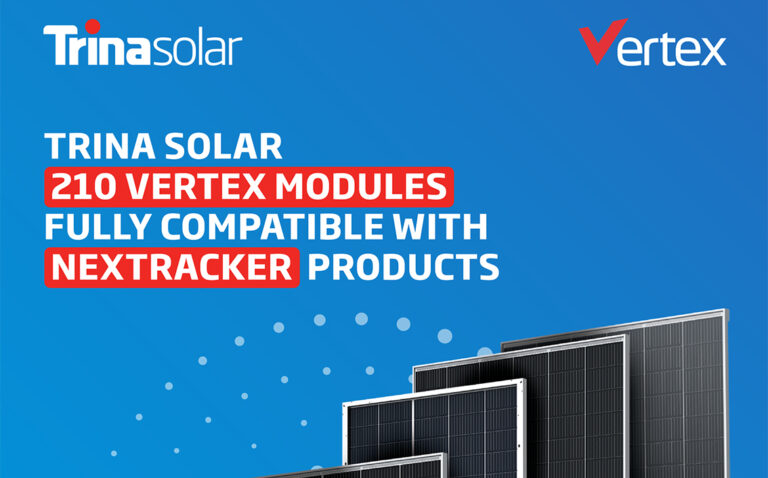 Trinasolar

Vertex

TRINA SOLAR
210 VERTEX MODULES
FULLY COMPATIBLE WITH
NEXTRACKER PRODUCTS